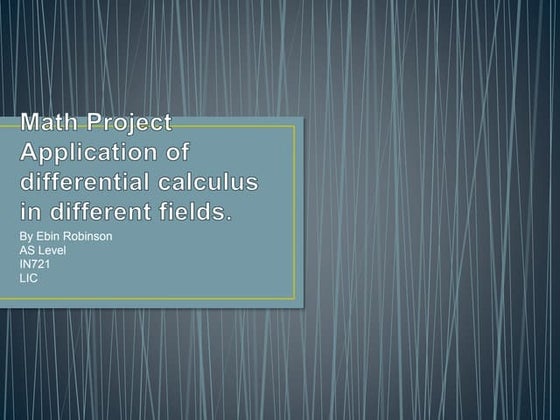 Math Project
Application of differential calculus in different fields.

By Ebin Robinson
AS Level
IN721
LIC